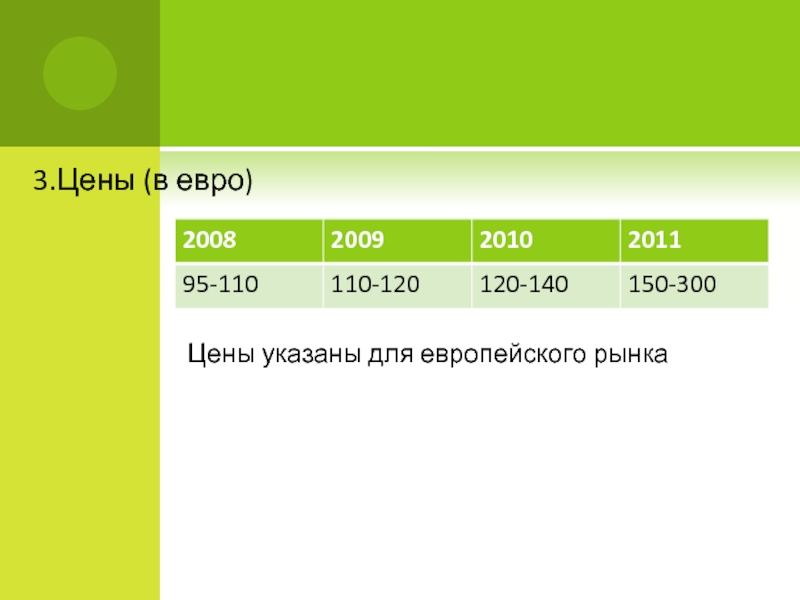 3.Цены (в евро)

| 2008 | 2009 | 2010 | 2011 |
|---|---|---|---|
| 95-110 | 110-120 | 120-140 | 150-300 |

Цены указаны для европейского рынка